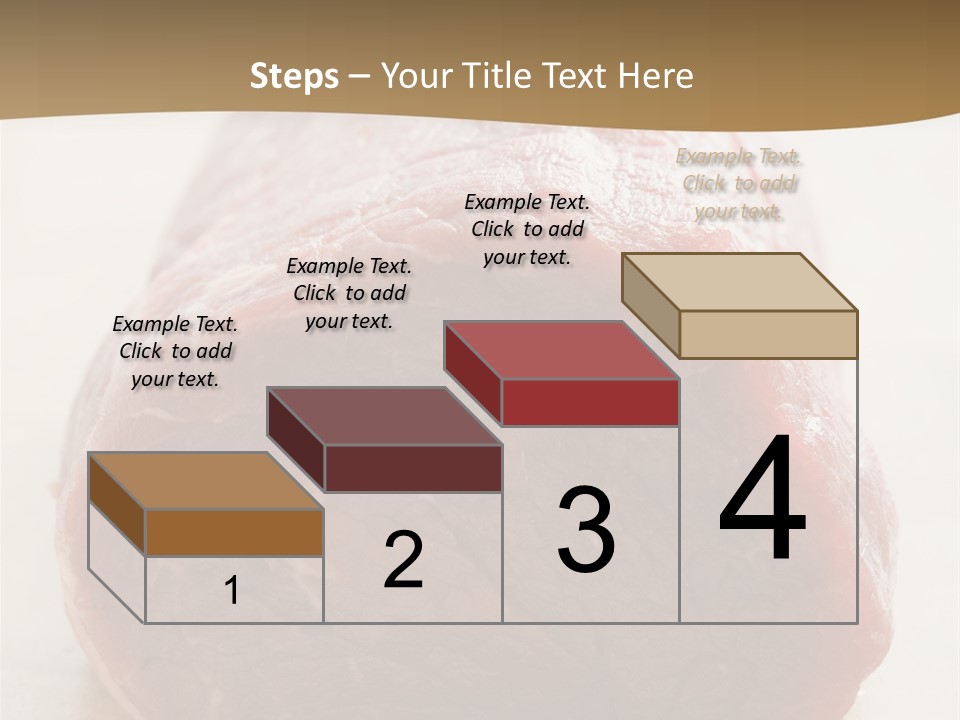 Steps – Your Title Text Here

Example Text. Click to add your text.

Example Text. Click to add your text.

Example Text. Click to add your text.

Example Text. Click to add your text.

1

2

3

4